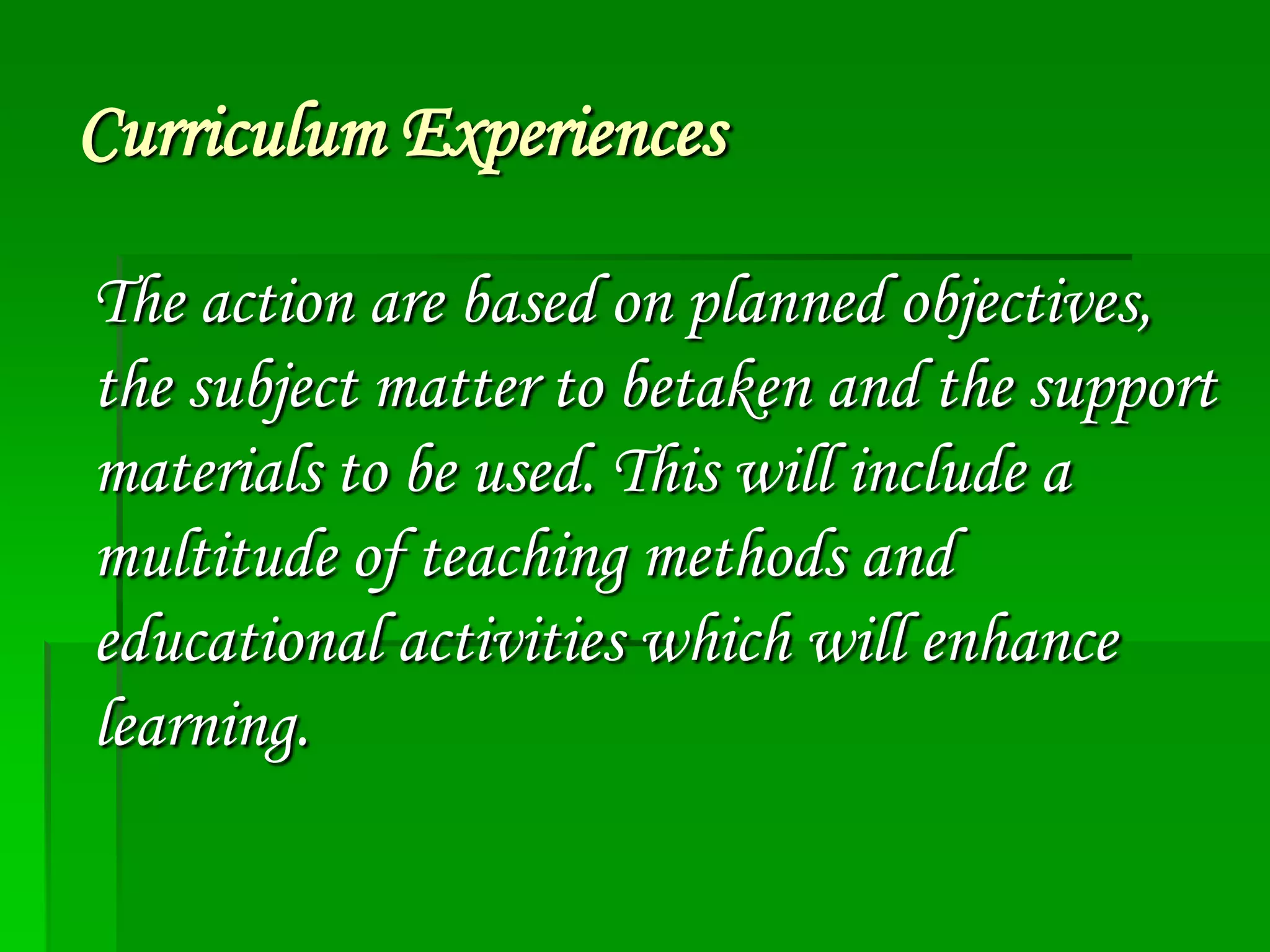 Curriculum Experiences

The action are based on planned objectives, the subject matter to betaken and the support materials to be used. This will include a multitude of teaching methods and educational activities which will enhance learning.